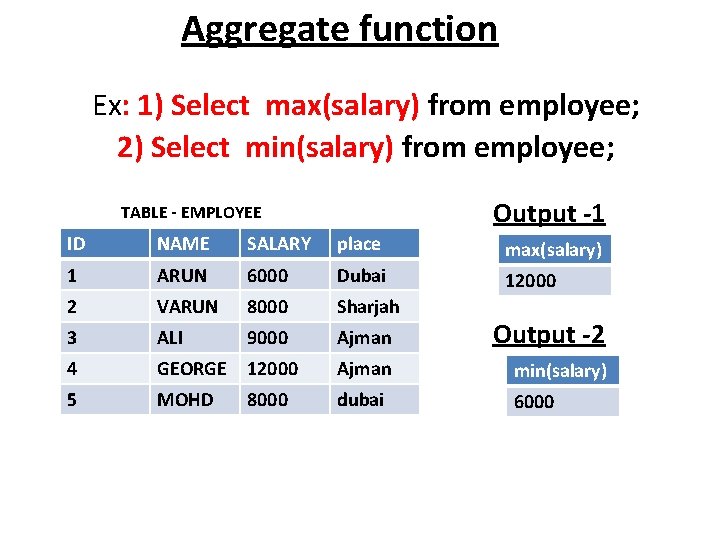 Aggregate function

Ex: 1) Select max(salary) from employee;
2) Select min(salary) from employee;

TABLE - EMPLOYEE

| ID | NAME | SALARY | place |
|---|---|---|---|
| 1 | ARUN | 6000 | Dubai |
| 2 | VARUN | 8000 | Sharjah |
| 3 | ALI | 9000 | Ajman |
| 4 | GEORGE | 12000 | Ajman |
| 5 | MOHD | 8000 | dubai |

Output -1

| max(salary) |
|---|
| 12000 |

Output -2

| min(salary) |
|---|
| 6000 |